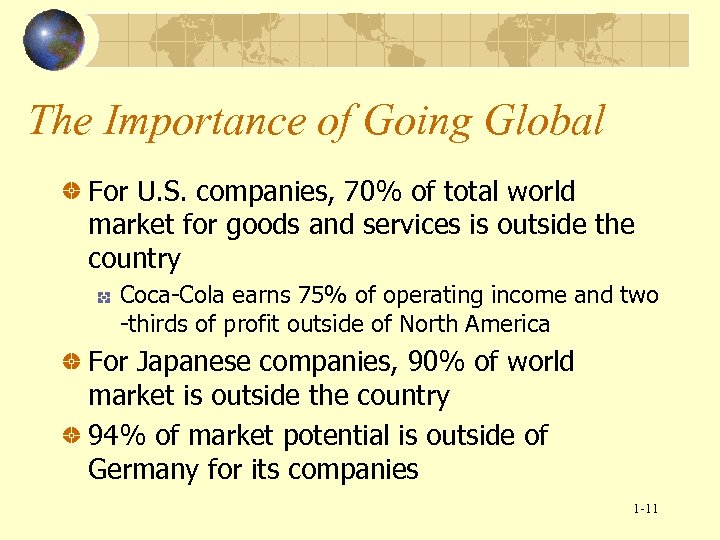 The Importance of Going Global

For U.S. companies, 70% of total world market for goods and services is outside the country

Coca-Cola earns 75% of operating income and two -thirds of profit outside of North America

For Japanese companies, 90% of world market is outside the country

94% of market potential is outside of Germany for its companies

1-11